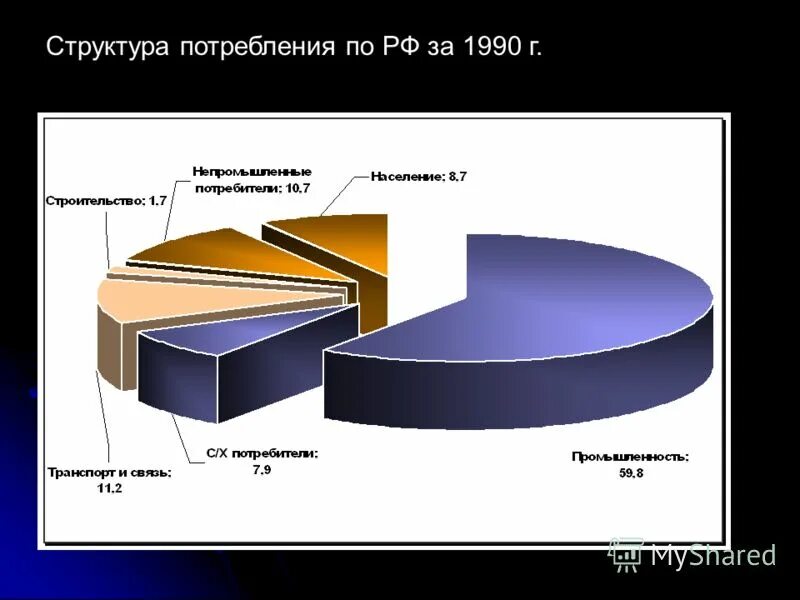 Структура потребления по РФ за 1990 г.

Непромышленные потребители: 10.7

Население: 8.7

Строительство: 1.7

Транспорт и связь: 11.2

С/Х потребители: 7.9

Промышленность: 59.8

MyShared